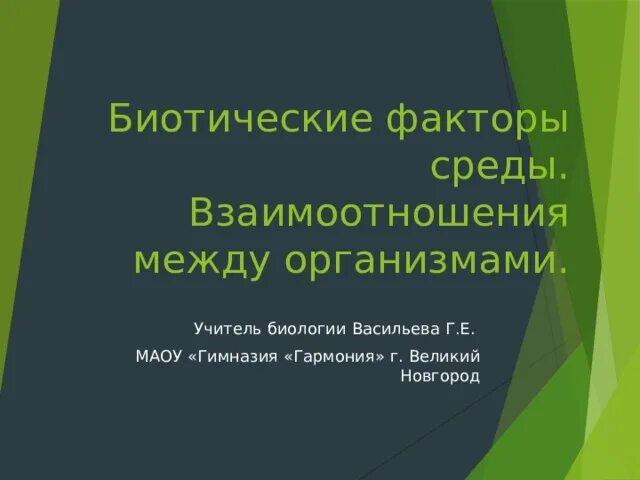 Биотические факторы среды. Взаимоотношения между организмами.

Учитель биологии Васильева Г.Е.

МАОУ «Гимназия «Гармония» г. Великий Новгород